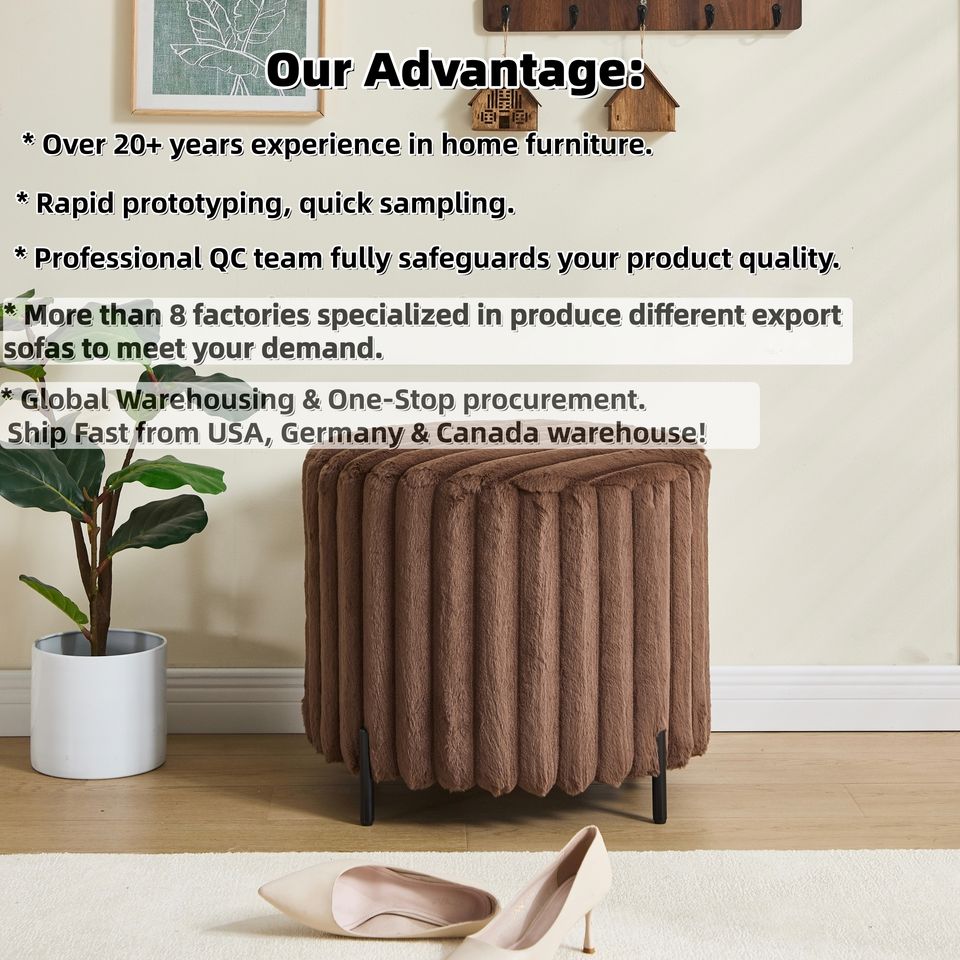 Our Advantage:

* Over 20+ years experience in home furniture.

* Rapid prototyping, quick sampling.

* Professional QC team fully safeguards your product quality.

* More than 8 factories specialized in produce different export sofas to meet your demand.

* Global Warehousing & One-Stop procurement.
Ship Fast from USA, Germany & Canada warehouse!